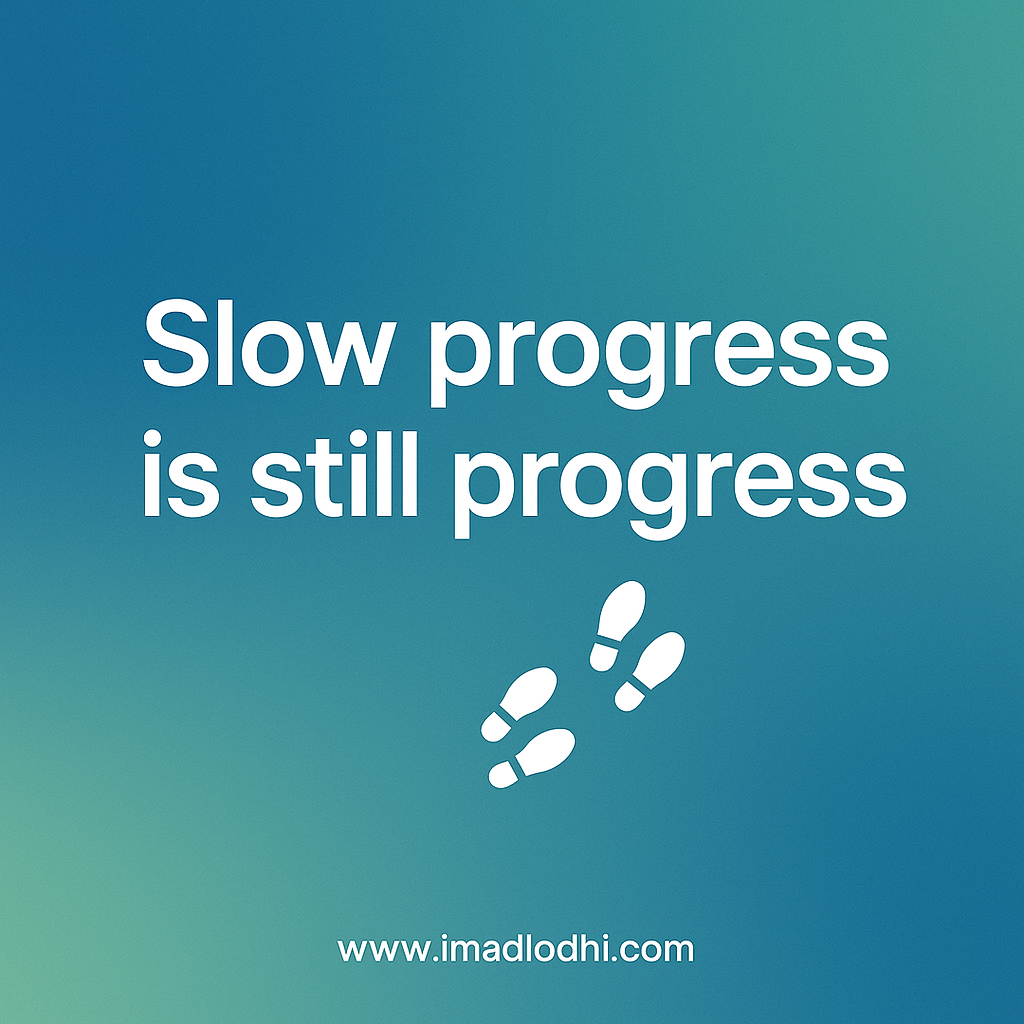 Slow progress is still progress

www.imadlodhi.com